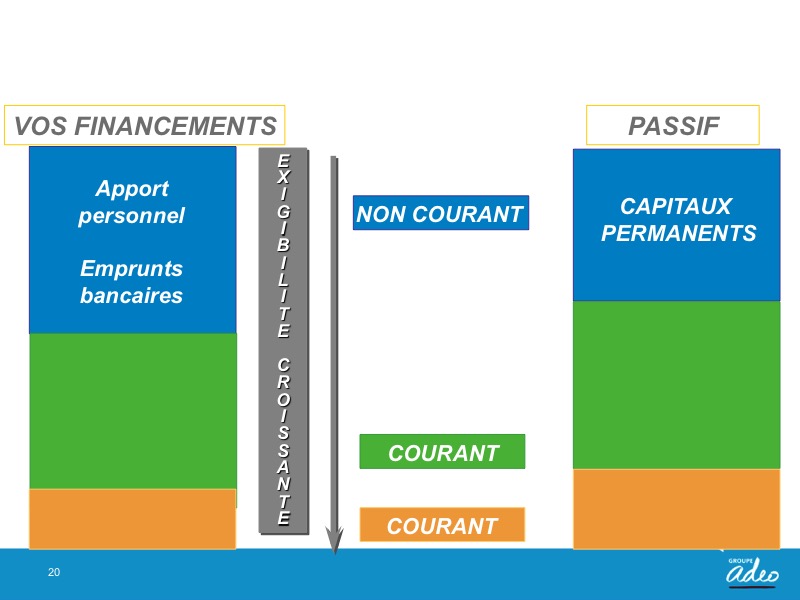 VOS FINANCEMENTS

Apport personnel

Emprunts bancaires

EXIGIBILITE CROISSANTE

NON COURANT

COURANT

COURANT

PASSIF

CAPITAUX PERMANENTS

20

GROUPE adeo